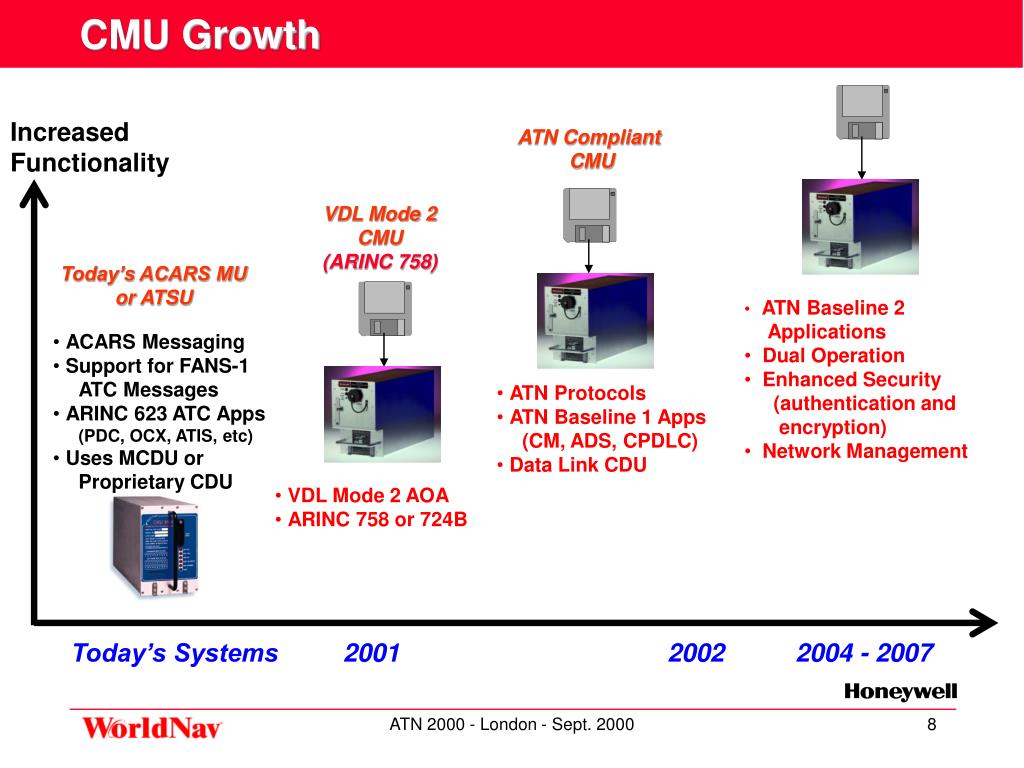 CMU Growth

Increased Functionality

Today's ACARS MU or ATSU

• ACARS Messaging
• Support for FANS-1 ATC Messages
• ARINC 623 ATC Apps (PDC, OCX, ATIS, etc)
• Uses MCDU or Proprietary CDU

VDL Mode 2 CMU (ARINC 758)

• VDL Mode 2 AOA
• ARINC 758 or 724B

ATN Compliant CMU

• ATN Protocols
• ATN Baseline 1 Apps (CM, ADS, CPDLC)
• Data Link CDU

• ATN Baseline 2 Applications
• Dual Operation
• Enhanced Security (authentication and encryption)
• Network Management

Today's Systems 2001 2002 2004 - 2007

Honeywell

WorldNav

ATN 2000 - London - Sept. 2000

8